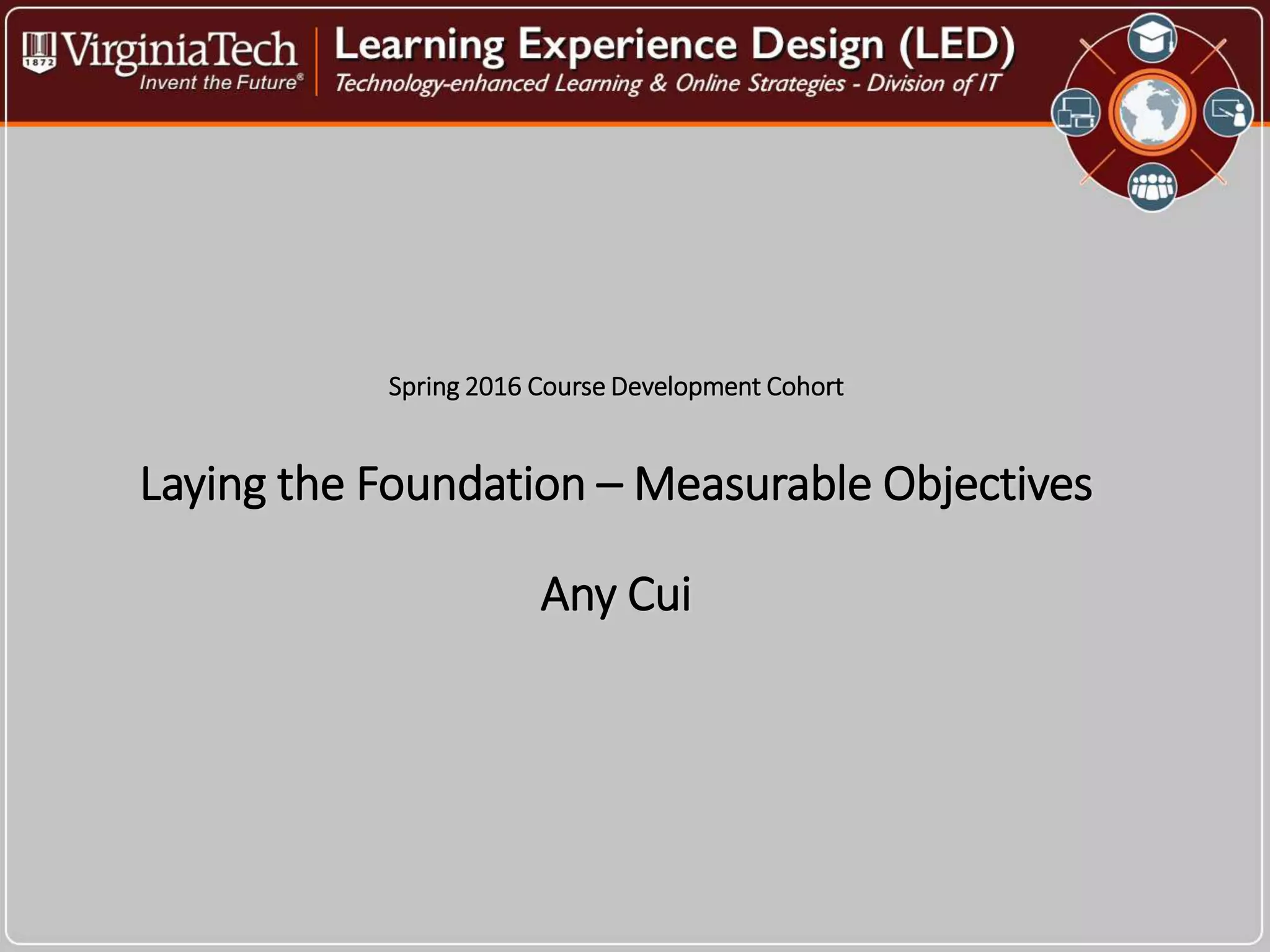 1872 VirginiaTech
Invent the Future®

Learning Experience Design (LED)
Technology-enhanced Learning & Online Strategies - Division of IT

Spring 2016 Course Development Cohort

Laying the Foundation – Measurable Objectives

Any Cui